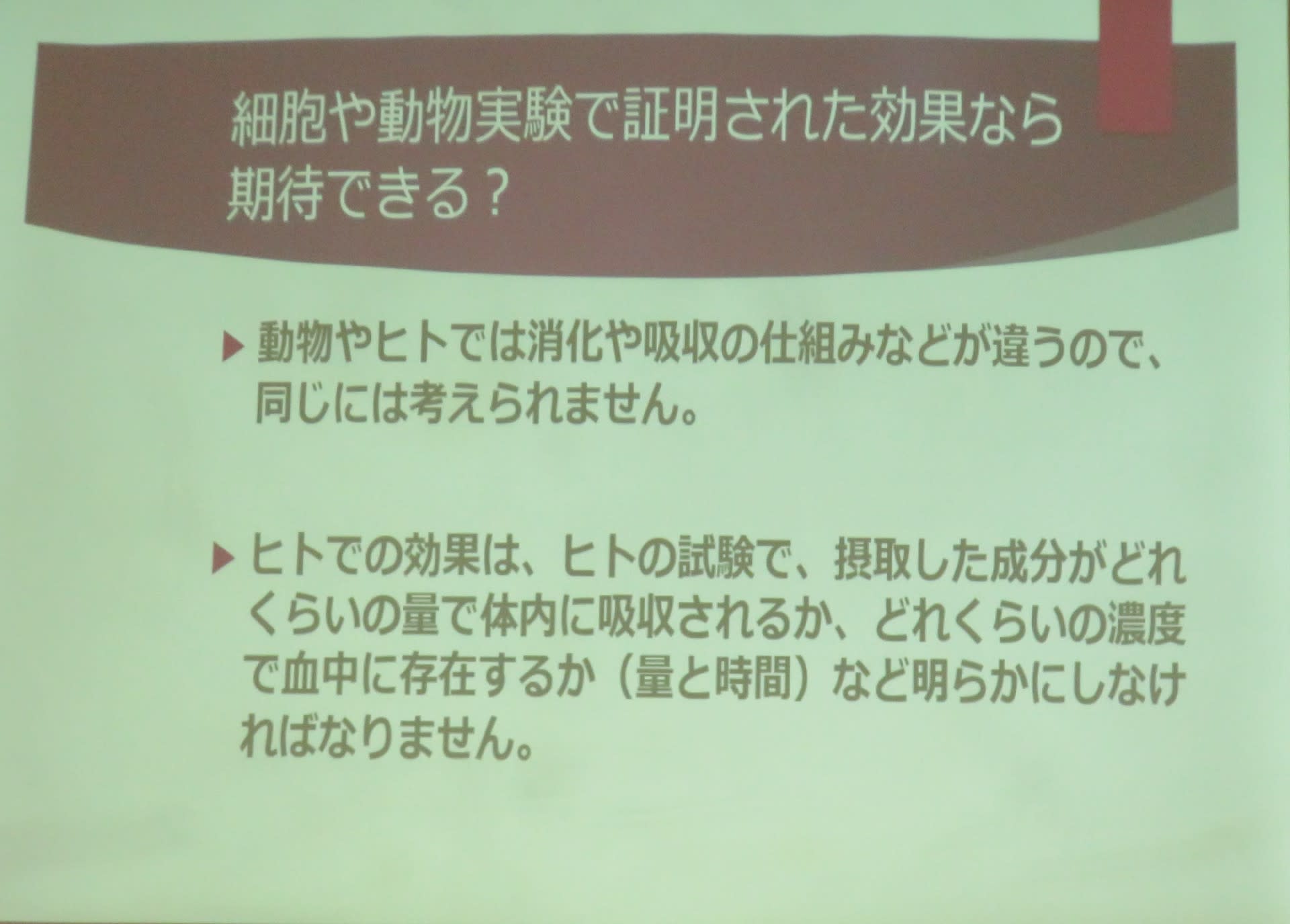 細胞や動物実験で証明された効果なら期待できる？

▶ 動物やヒトでは消化や吸収の仕組みなどが違うので、同じには考えられません。

▶ ヒトでの効果は、ヒトの試験で、摂取した成分がどれくらいの量で体内に吸収されるか、どれくらいの濃度で血中に存在するか（量と時間）など明らかにしなければなりません。